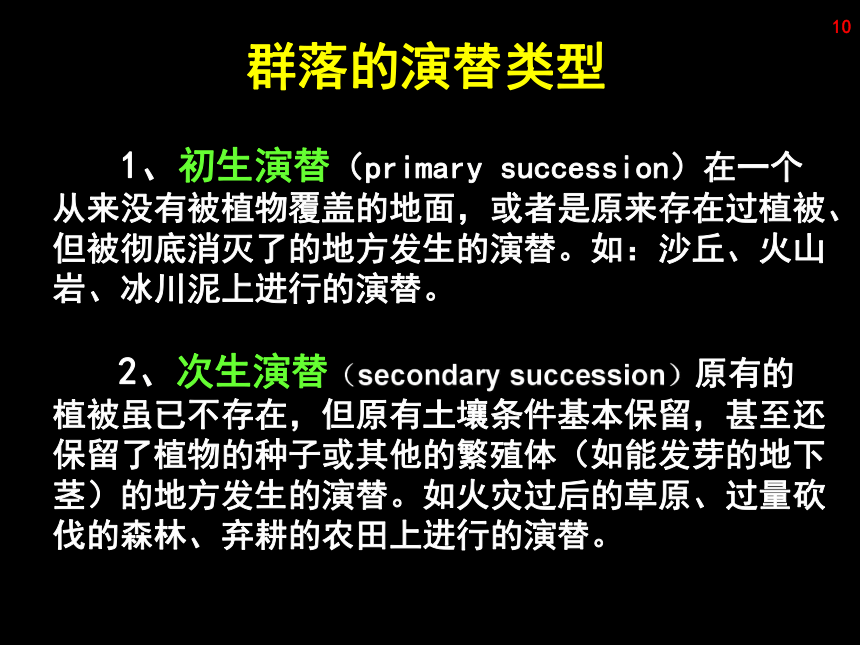 10

群落的演替类型

1、初生演替（primary succession）在一个从来没有被植物覆盖的地面，或者是原来存在过植被、但被彻底消灭了的地方发生的演替。如：沙丘、火山岩、冰川泥上进行的演替。

2、次生演替（secondary succession）原有的植被虽已不存在，但原有土壤条件基本保留，甚至还保留了植物的种子或其他的繁殖体（如能发芽的地下茎）的地方发生的演替。如火灾过后的草原、过量砍伐的森林、弃耕的农田上进行的演替。